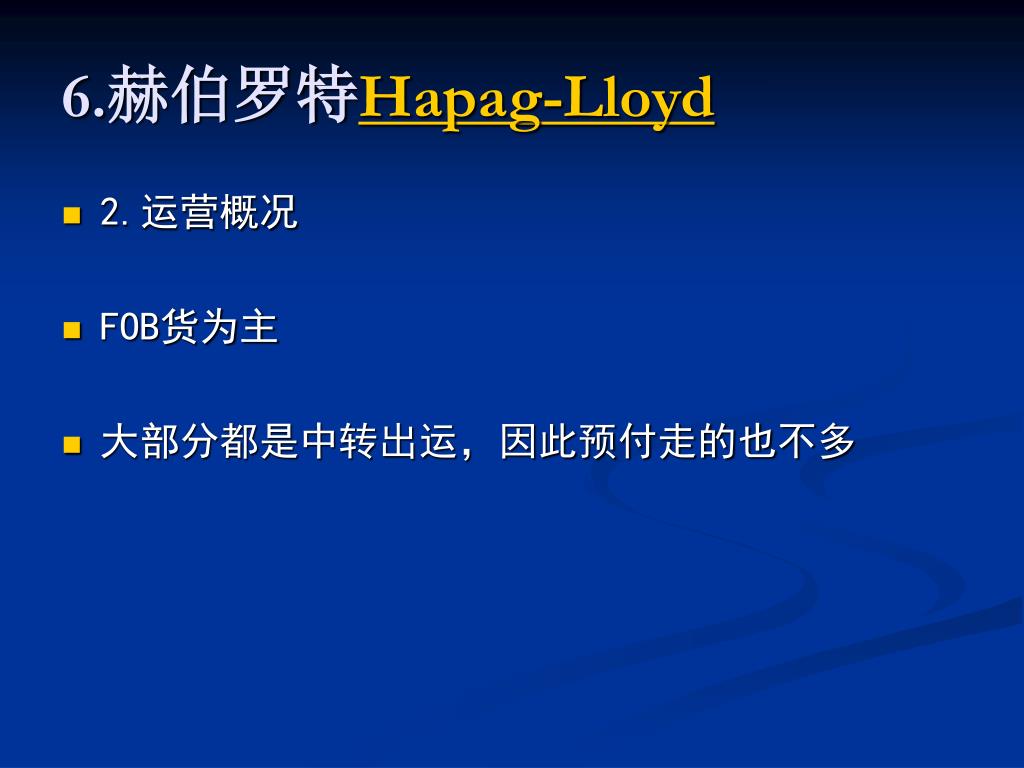 6.赫伯罗特Hapag-Lloyd

2. 运营概况

FOB货为主

大部分都是中转出运，因此预付走的也不多